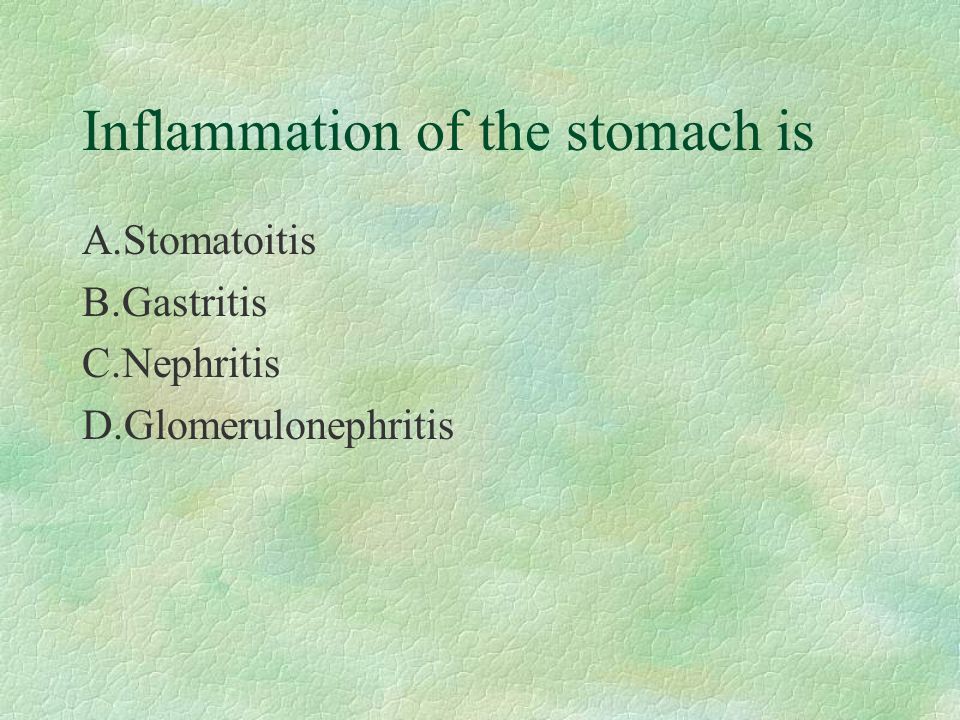 Inflammation of the stomach is

A.Stomatoitis
B.Gastritis
C.Nephritis
D.Glomerulonephritis